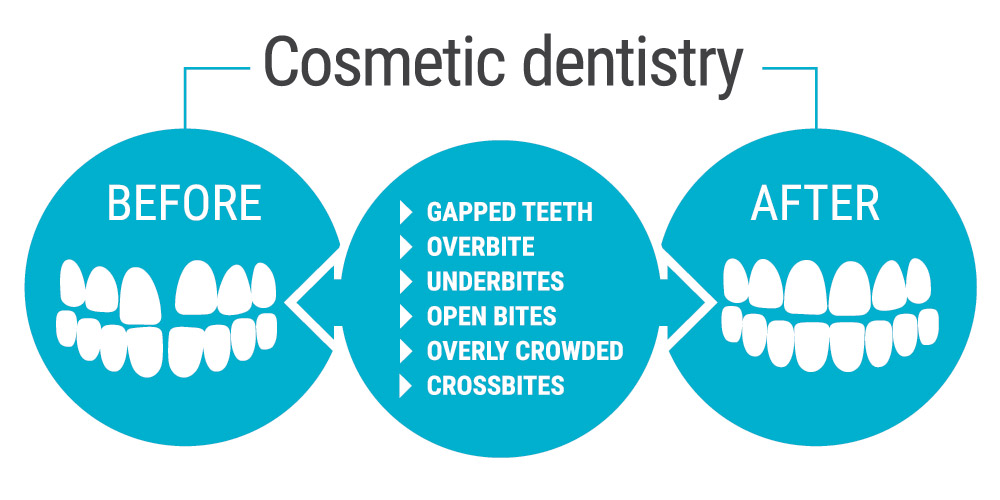 Cosmetic dentistry

BEFORE

GAPPED TEETH
OVERBITE
UNDERBITES
OPEN BITES
OVERLY CROWDED
CROSSBITES

AFTER